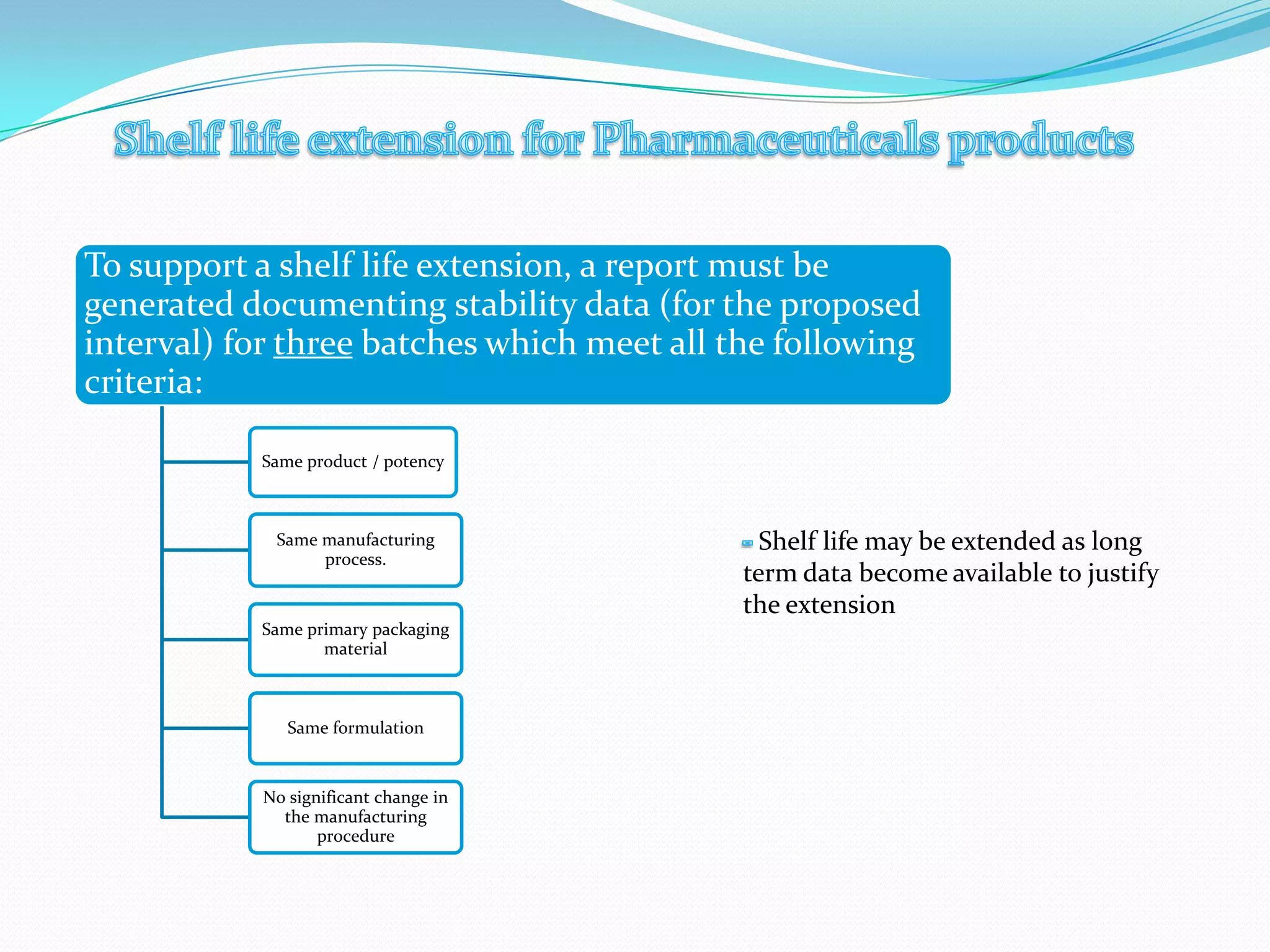 Shelf life extension for Pharmaceuticals products

To support a shelf life extension, a report must be generated documenting stability data (for the proposed interval) for three batches which meet all the following criteria:

Same product / potency

Same manufacturing process.

Same primary packaging material

Same formulation

No significant change in the manufacturing procedure

Shelf life may be extended as long term data become available to justify the extension